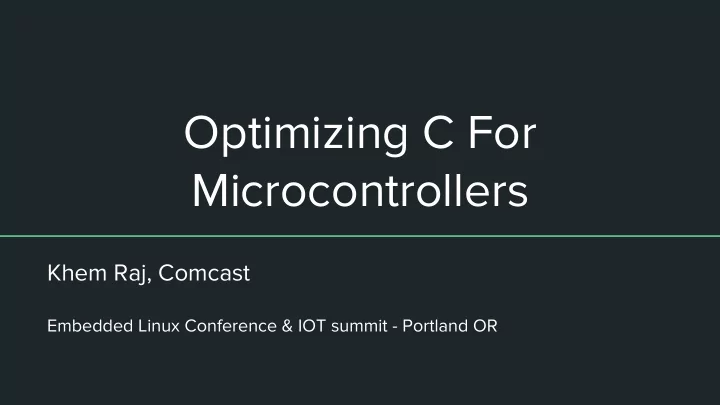 Optimizing C For Microcontrollers

Khem Raj, Comcast

Embedded Linux Conference & IOT summit - Portland OR